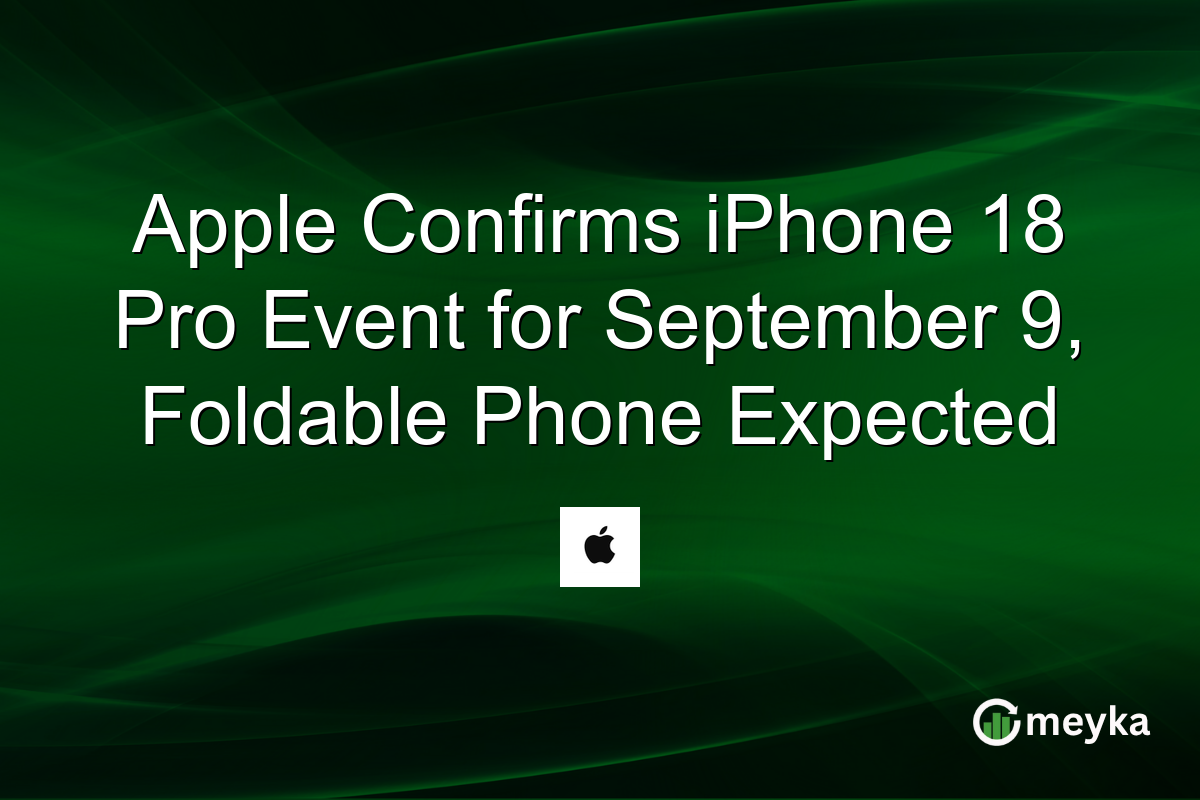 Apple Confirms iPhone 18 Pro Event for September 9, Foldable Phone Expected

meyka